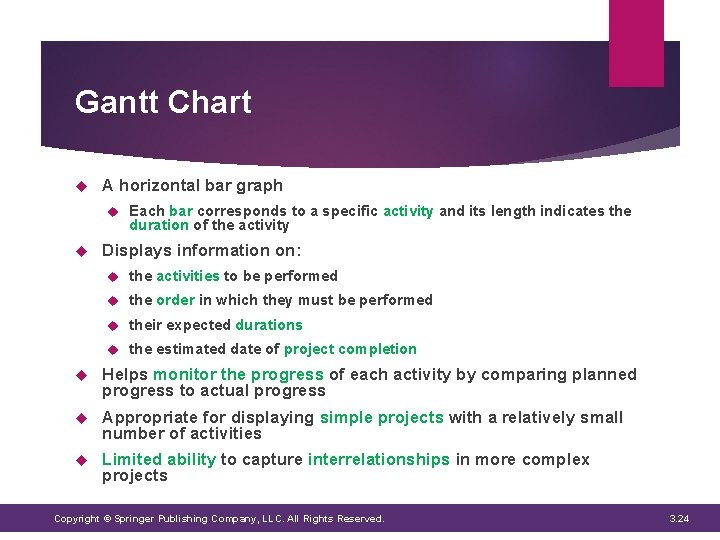 Gantt Chart

A horizontal bar graph

Each bar corresponds to a specific activity and its length indicates the duration of the activity

Displays information on:

the activities to be performed

the order in which they must be performed

their expected durations

the estimated date of project completion

Helps monitor the progress of each activity by comparing planned progress to actual progress

Appropriate for displaying simple projects with a relatively small number of activities

Limited ability to capture interrelationships in more complex projects

Copyright © Springer Publishing Company, LLC. All Rights Reserved.

3.24